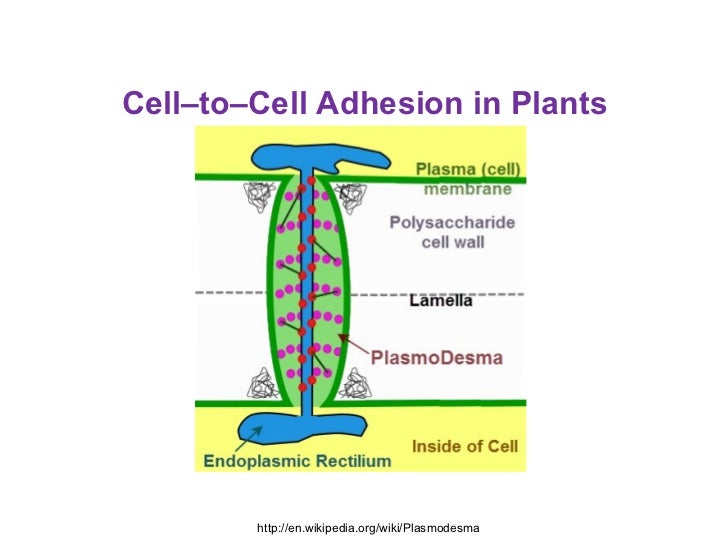 Cell–to–Cell Adhesion in Plants

Plasma (cell) membrane

Polysaccharide cell wall

Lamella

PlasmoDesma

Inside of Cell

Endoplasmic Rectilium

http://en.wikipedia.org/wiki/Plasmodesma